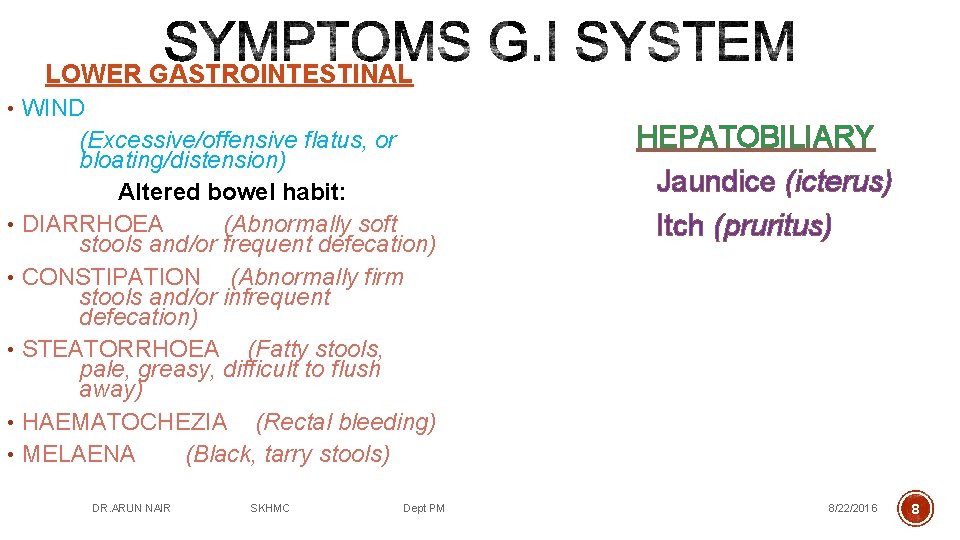 SYMPTOMS G.I SYSTEM

LOWER GASTROINTESTINAL

• WIND (Excessive/offensive flatus, or bloating/distension)

Altered bowel habit:

• DIARRHOEA (Abnormally soft stools and/or frequent defecation)
• CONSTIPATION (Abnormally firm stools and/or infrequent defecation)
• STEATORRHOEA (Fatty stools, pale, greasy, difficult to flush away)
• HAEMATOCHEZIA (Rectal bleeding)
• MELAENA (Black, tarry stools)

HEPATOBILIARY

Jaundice (icterus)

Itch (pruritus)

DR.ARUN NAIR SKHMC Dept PM 8/22/2016 8